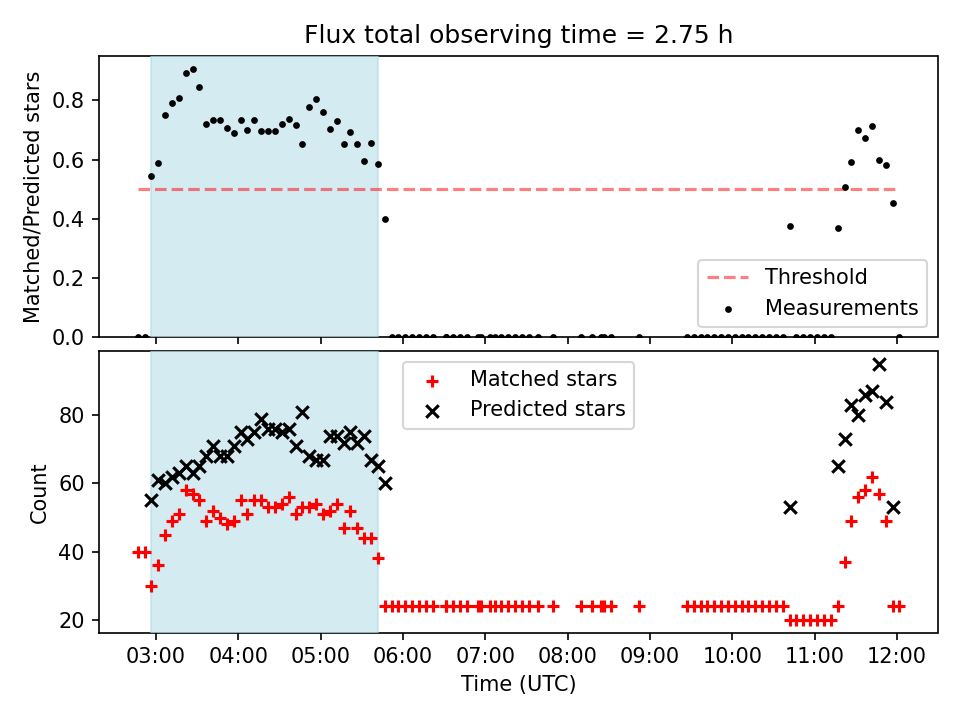 Flux total observing time = 2.75 h

Matched/Predicted stars

0.8
0.6
0.4
0.2
0.0

Threshold
Measurements

Count

80
60
40
20

Matched stars
Predicted stars

03:00
04:00
05:00
06:00
07:00
08:00
09:00
10:00
11:00
12:00

Time (UTC)